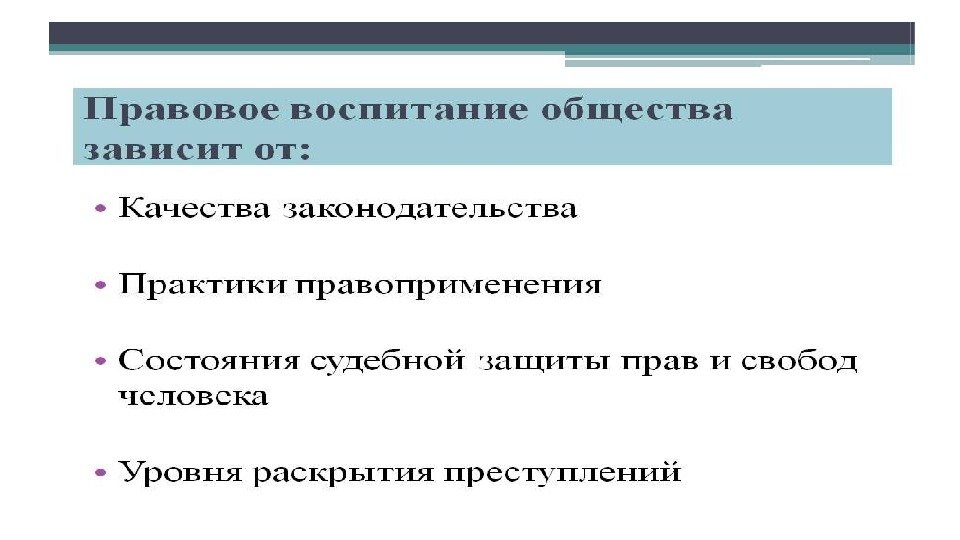 Правовое воспитание общества зависит от:

• Качества законодательства

• Практики правоприменения

• Состояния судебной защиты прав и свобод человека

• Уровня раскрытия преступлений